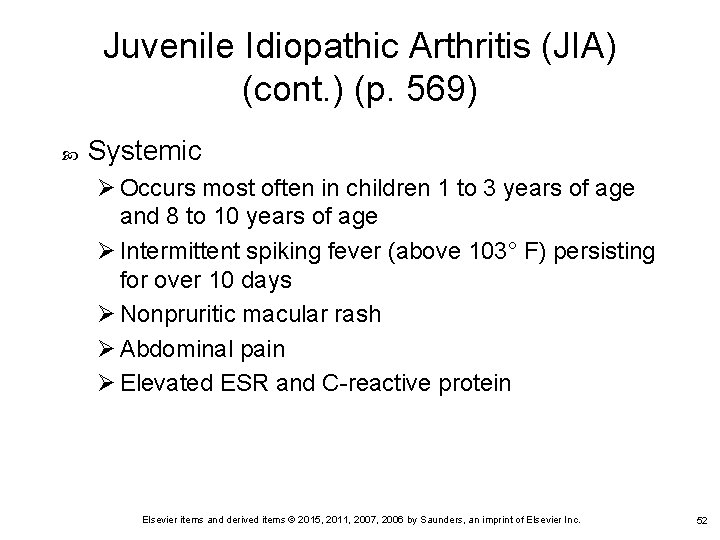 Juvenile Idiopathic Arthritis (JIA) (cont.) (p. 569)

Systemic

➢ Occurs most often in children 1 to 3 years of age and 8 to 10 years of age

➢ Intermittent spiking fever (above 103° F) persisting for over 10 days

➢ Nonpruritic macular rash

➢ Abdominal pain

➢ Elevated ESR and C-reactive protein

Elsevier items and derived items © 2015, 2011, 2007, 2006 by Saunders, an imprint of Elsevier Inc.

52